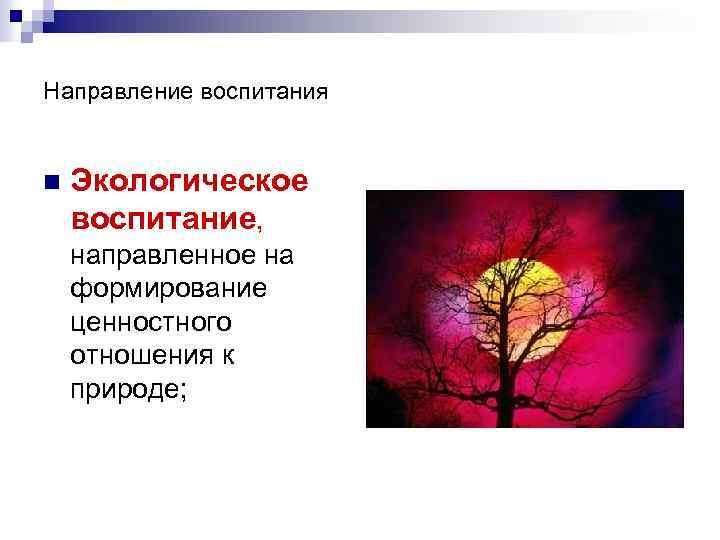 Направление воспитания

Экологическое воспитание, направленное на формирование ценностного отношения к природе;